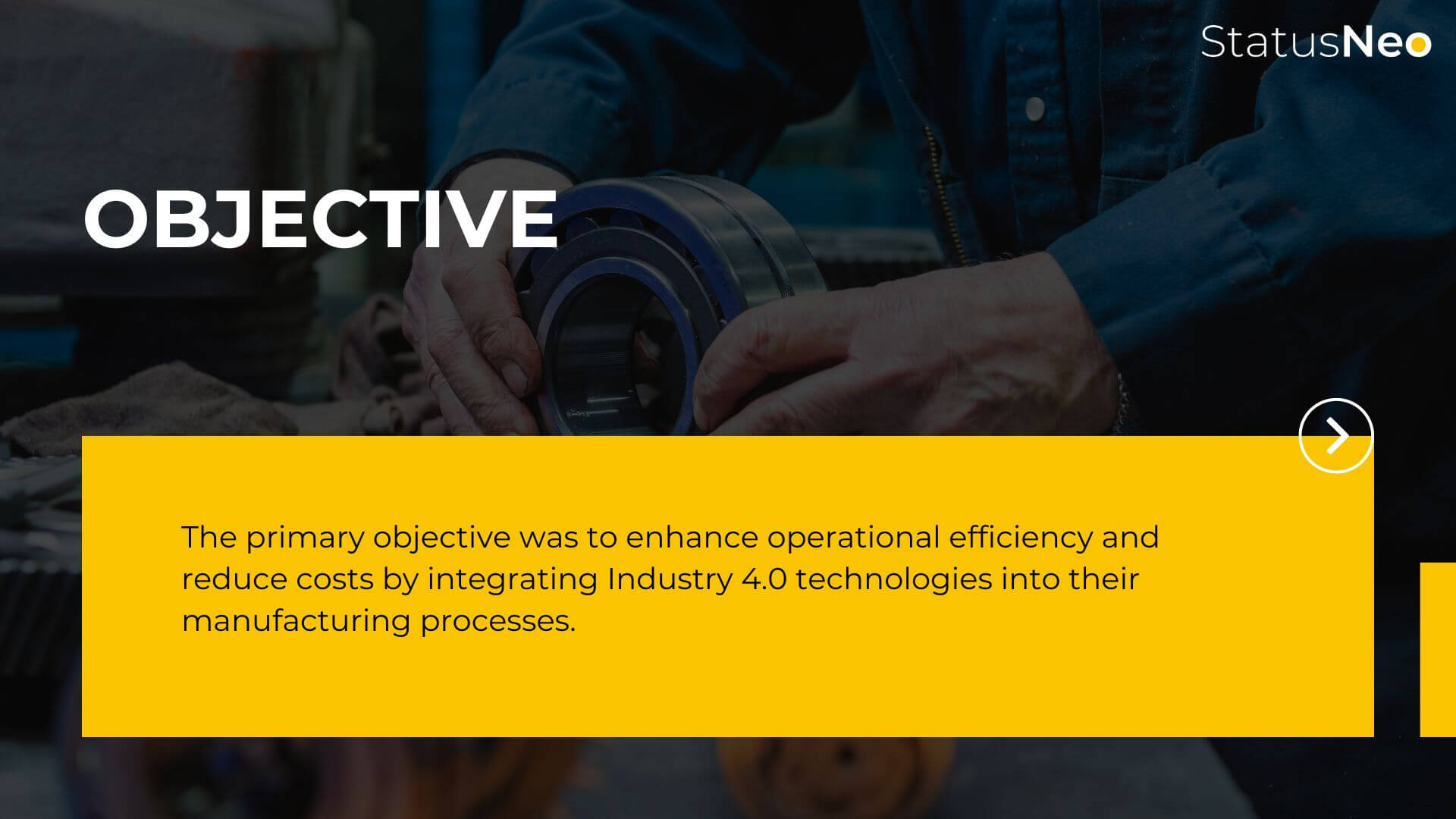 StatusNeo

OBJECTIVE

The primary objective was to enhance operational efficiency and reduce costs by integrating Industry 4.0 technologies into their manufacturing processes.